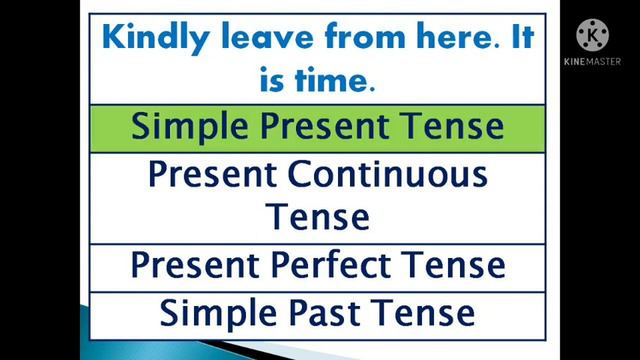 Kindly leave from here. It is time.

Simple Present Tense

Present Continuous Tense

Present Perfect Tense

Simple Past Tense

KINEMASTER